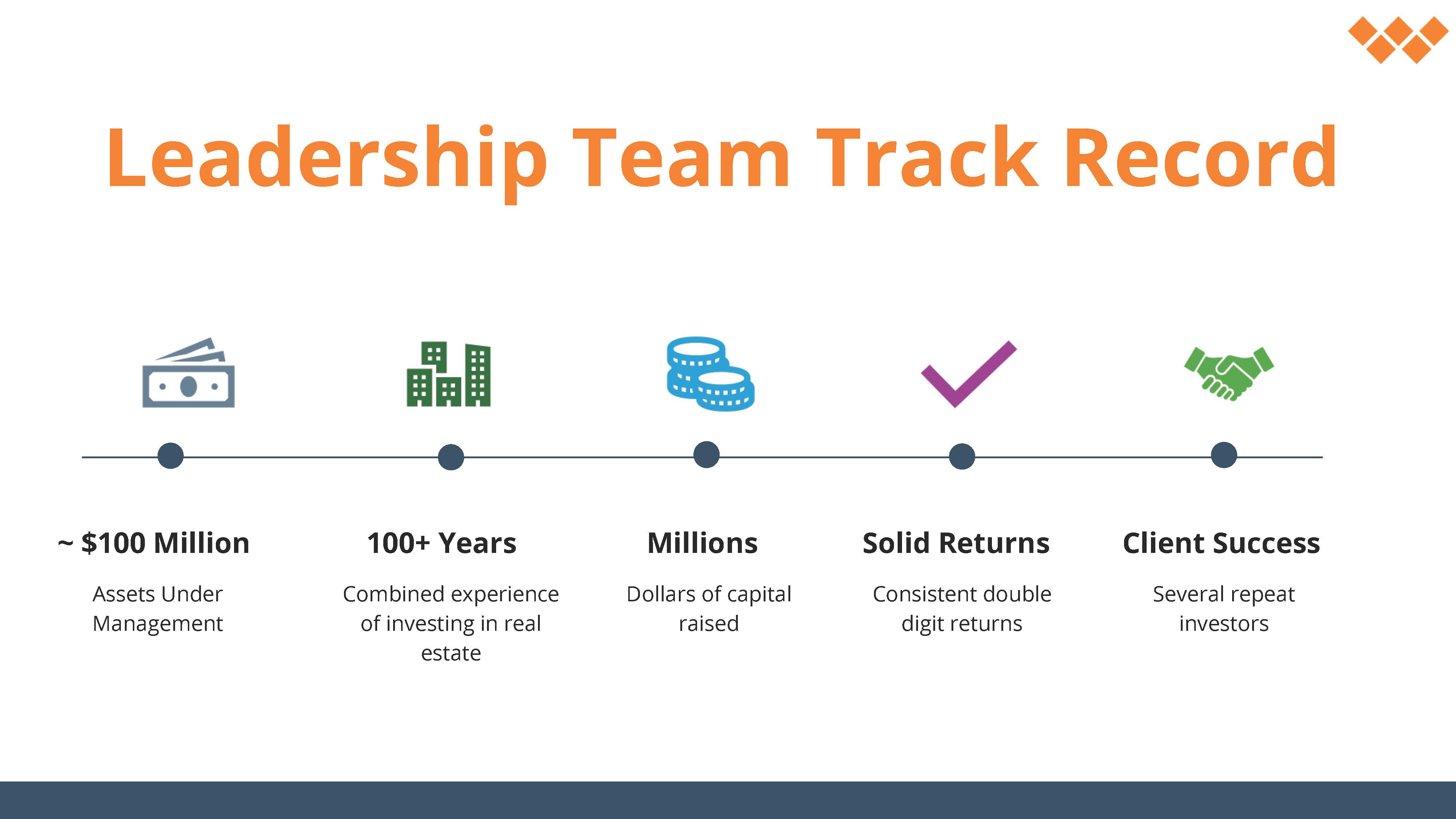 Leadership Team Track Record

~ $100 Million

Assets Under Management

100+ Years

Combined experience of investing in real estate

Millions

Dollars of capital raised

Solid Returns

Consistent double digit returns

Client Success

Several repeat investors